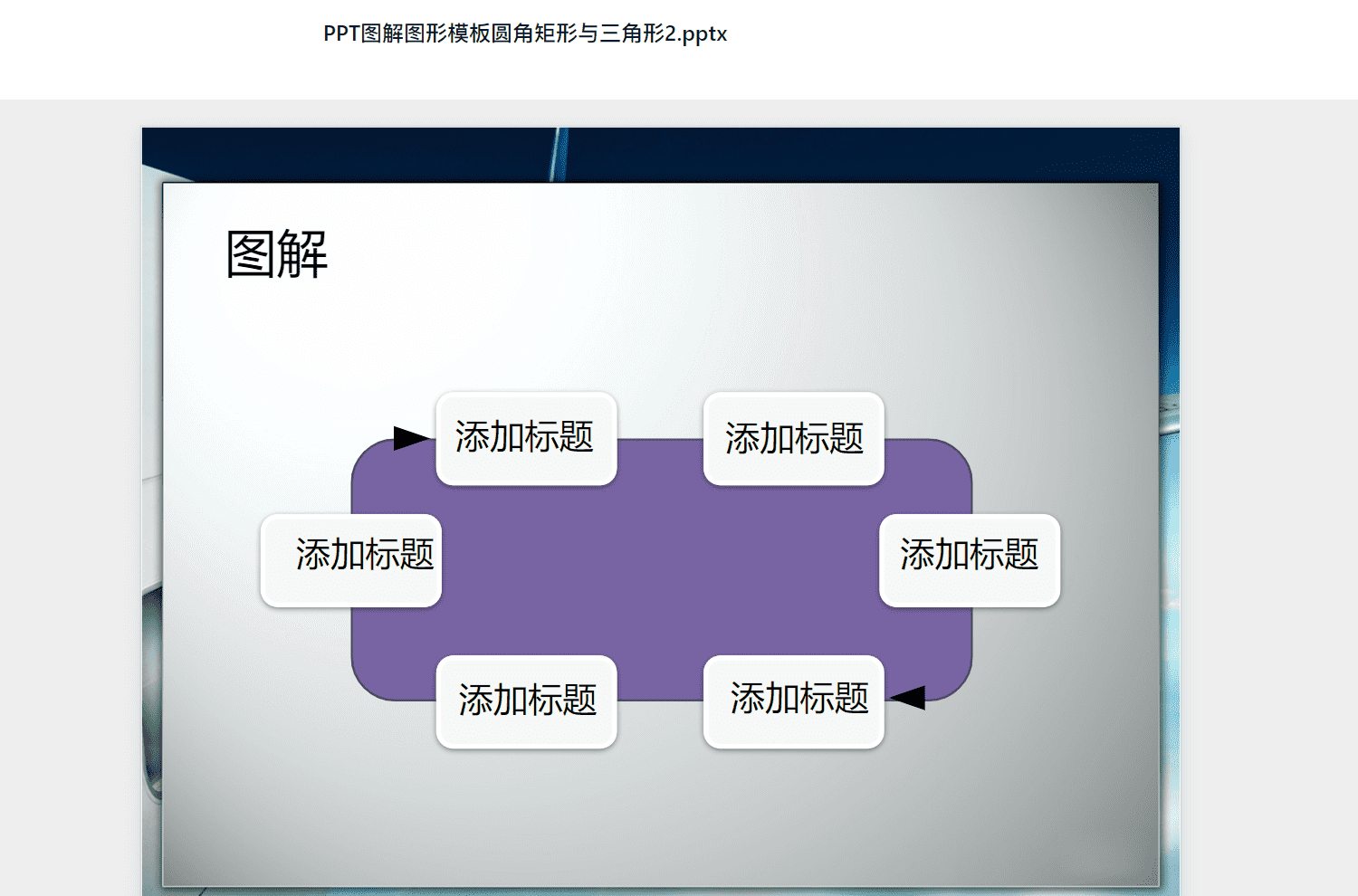 PPT图解图形模板圆角矩形与三角形2.pptx

图解

添加标题

添加标题

添加标题

添加标题

添加标题

添加标题